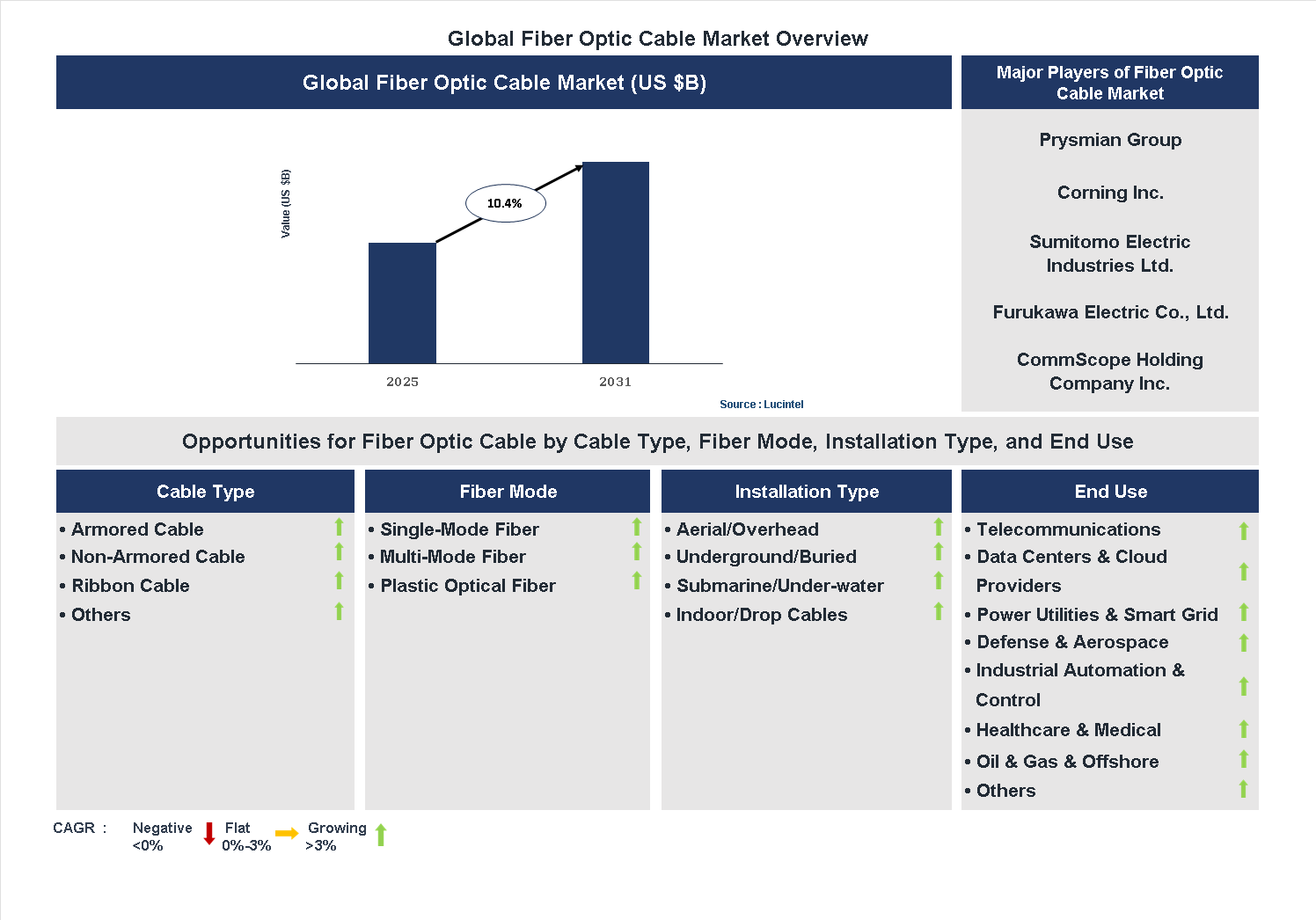 Global Fiber Optic Cable Market Overview

Global Fiber Optic Cable Market (US $B)

Value (US $B)

10.4%

2025

2031

Source : Lucintel

Major Players of Fiber Optic Cable Market

Prysmian Group

Corning Inc.

Sumitomo Electric Industries Ltd.

Furukawa Electric Co., Ltd.

CommScope Holding Company Inc.

Opportunities for Fiber Optic Cable by Cable Type, Fiber Mode, Installation Type, and End Use

Cable Type

• Armored Cable
• Non-Armored Cable
• Ribbon Cable
• Others

Fiber Mode

• Single-Mode Fiber
• Multi-Mode Fiber
• Plastic Optical Fiber

Installation Type

• Aerial/Overhead
• Underground/Buried
• Submarine/Under-water
• Indoor/Drop Cables

End Use

• Telecommunications
• Data Centers & Cloud Providers
• Power Utilities & Smart Grid
• Defense & Aerospace
• Industrial Automation & Control
• Healthcare & Medical
• Oil & Gas & Offshore
• Others

CAGR : Negative <0% Flat 0%-3% Growing >3%